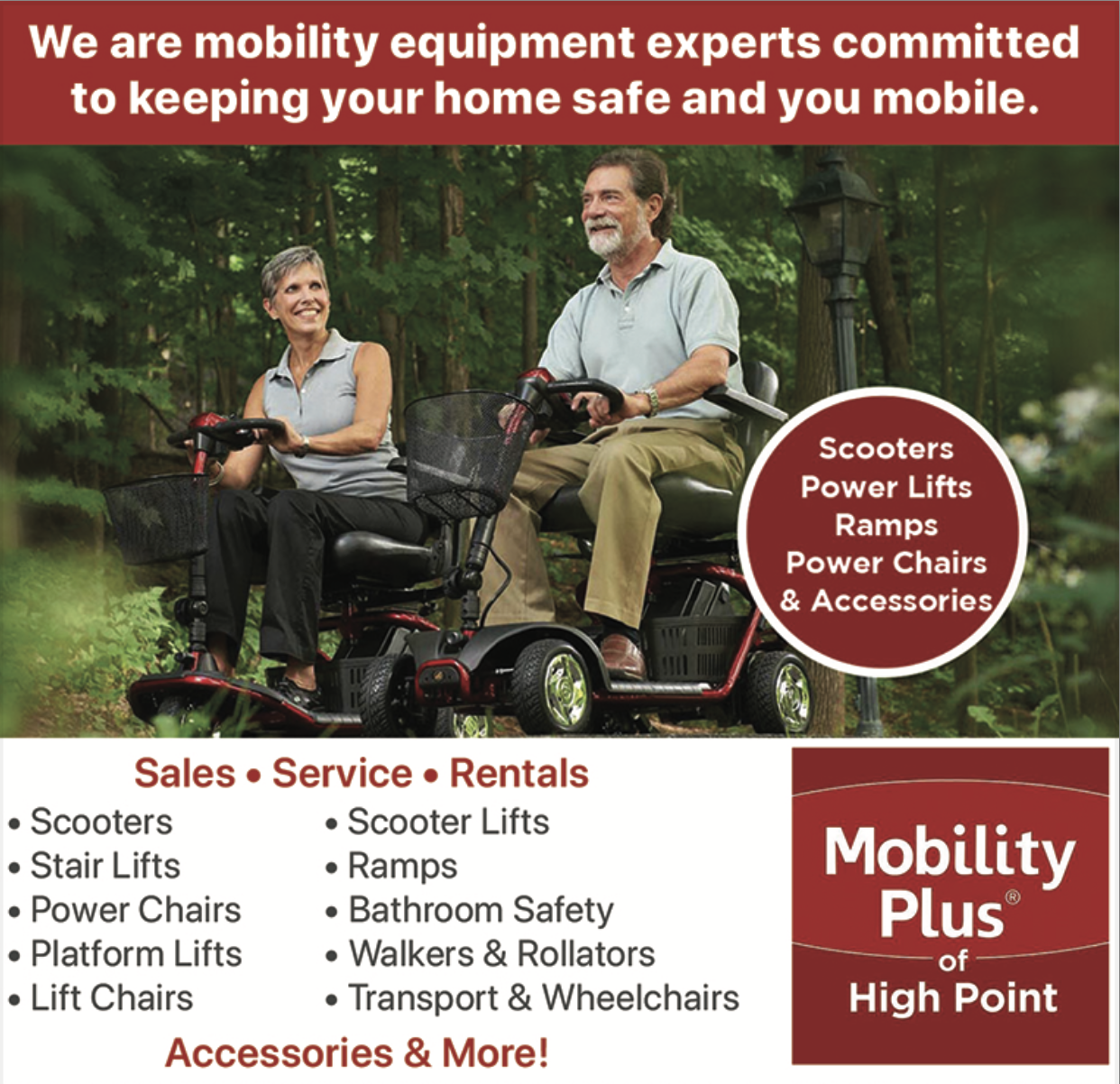 We are mobility equipment experts committed to keeping your home safe and you mobile.

Scooters
Power Lifts
Ramps
Power Chairs
& Accessories

Sales • Service • Rentals

• Scooters
• Stair Lifts
• Power Chairs
• Platform Lifts
• Lift Chairs

• Scooter Lifts
• Ramps
• Bathroom Safety
• Walkers & Rollators
• Transport & Wheelchairs

Accessories & More!

Mobility Plus® of High Point